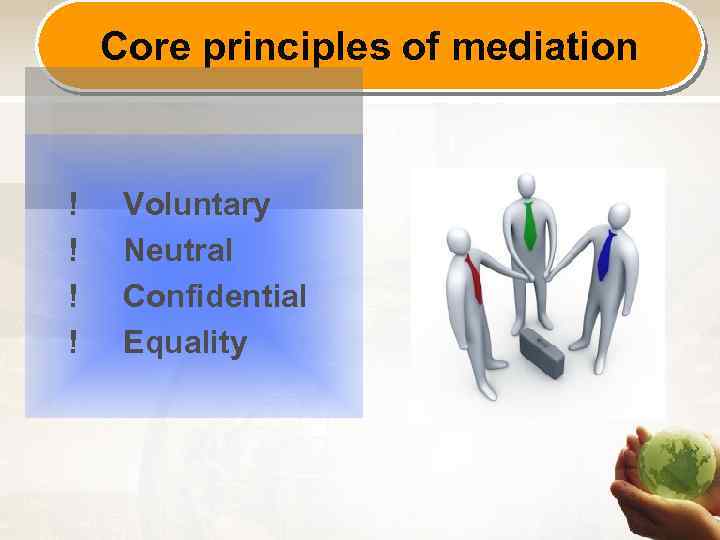 Core principles of mediation

! Voluntary
! Neutral
! Confidential
! Equality